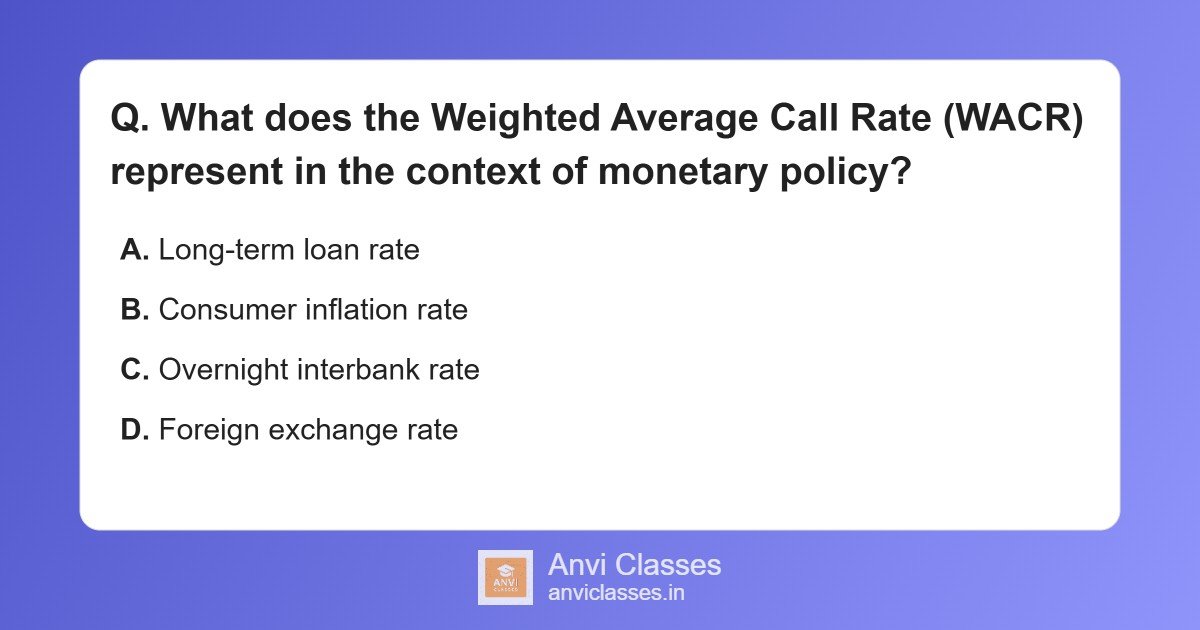 Q. What does the Weighted Average Call Rate (WACR) represent in the context of monetary policy?

A. Long-term loan rate

B. Consumer inflation rate

C. Overnight interbank rate

D. Foreign exchange rate

ANVI CLASSES

Anvi Classes
anviclasses.in